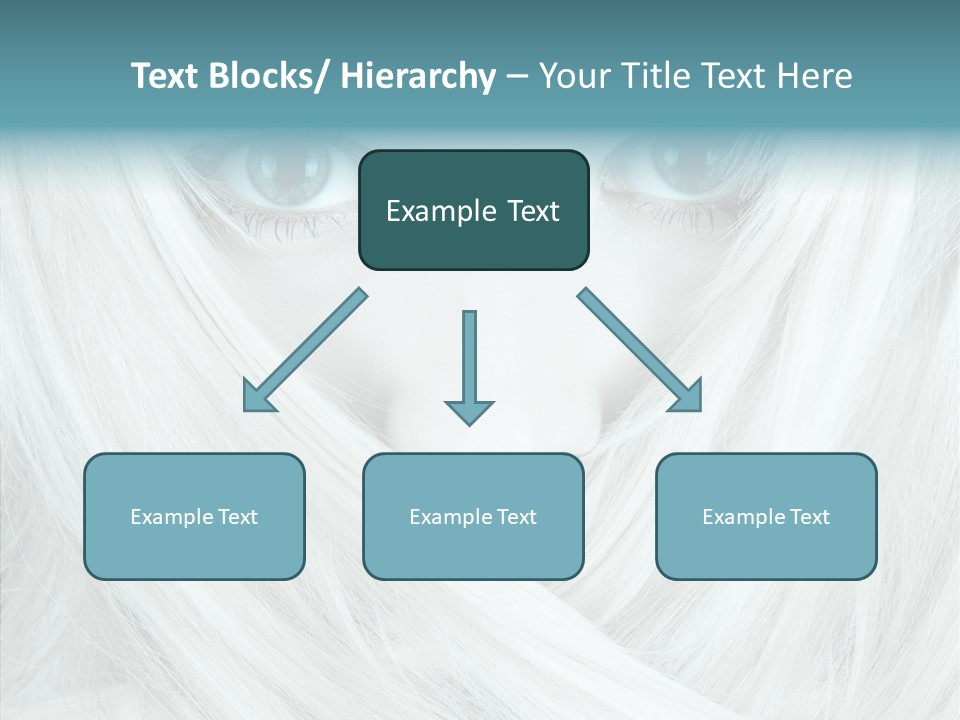 Text Blocks/ Hierarchy – Your Title Text Here

Example Text

Example Text

Example Text

Example Text